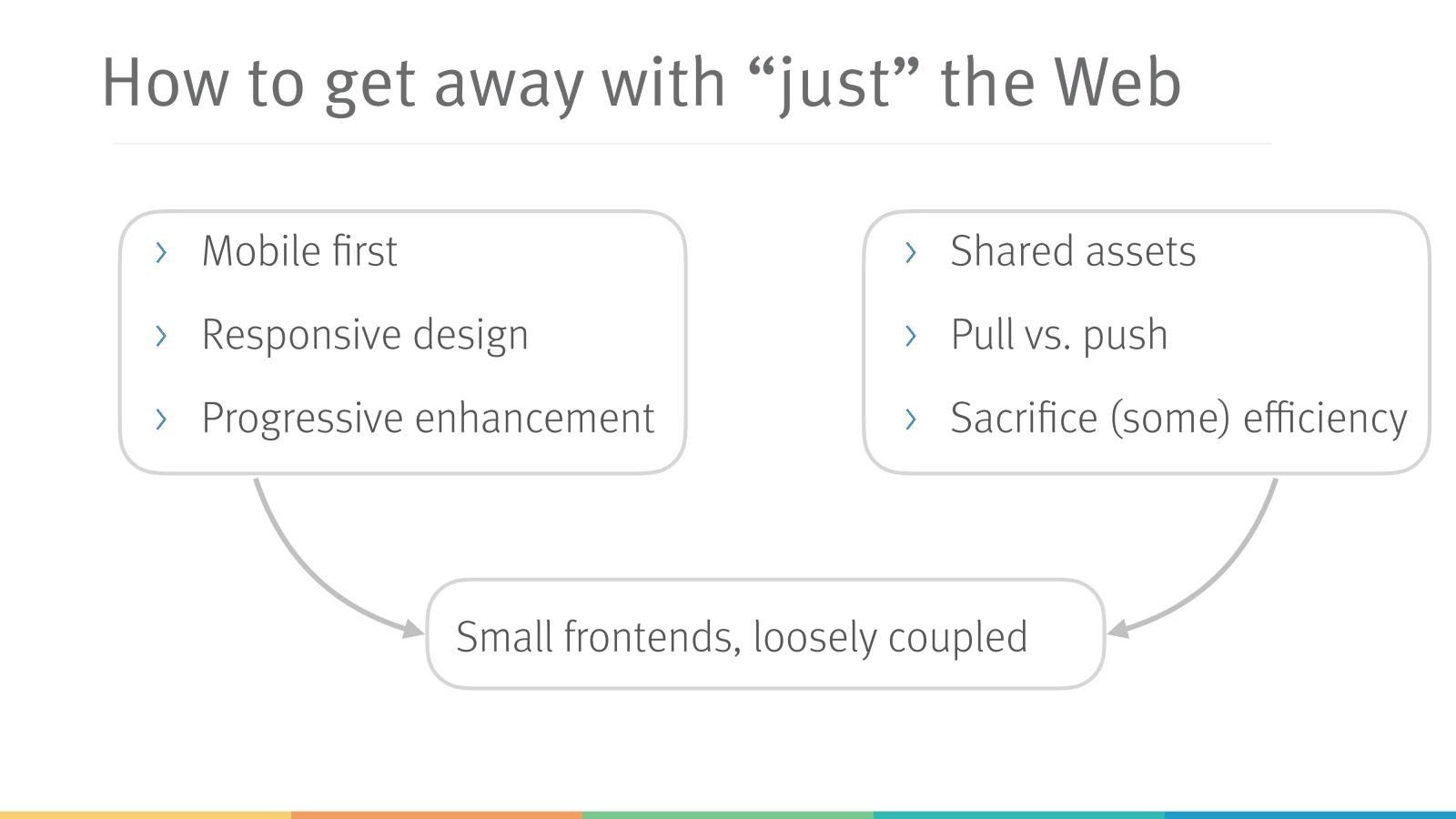 How to get away with “just” the Web

› Mobile first
› Responsive design
› Progressive enhancement

› Shared assets
› Pull vs. push
› Sacrifice (some) efficiency

Small frontends, loosely coupled